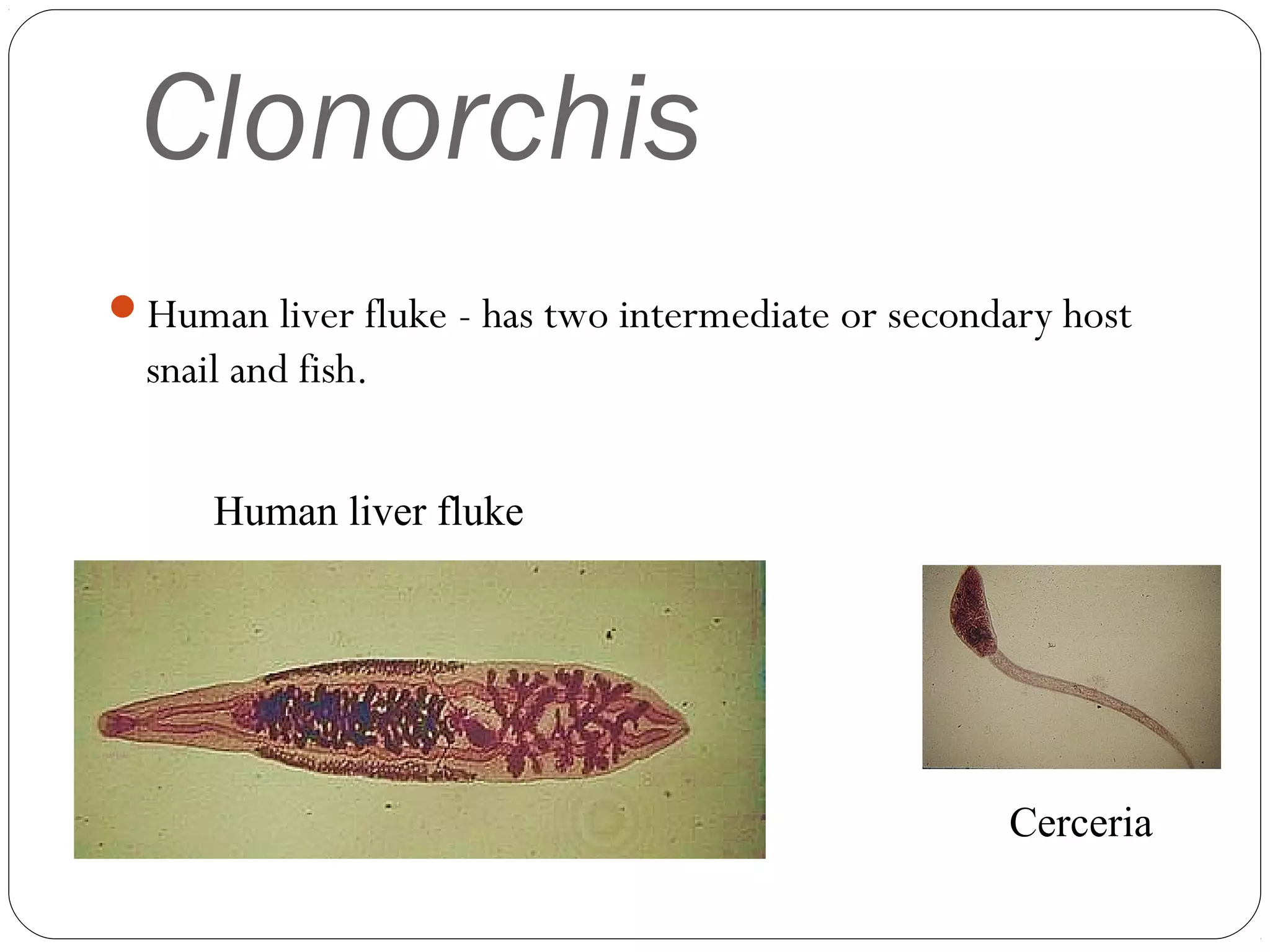 Clonorchis

Human liver fluke - has two intermediate or secondary host snail and fish.

Human liver fluke

Cerceria